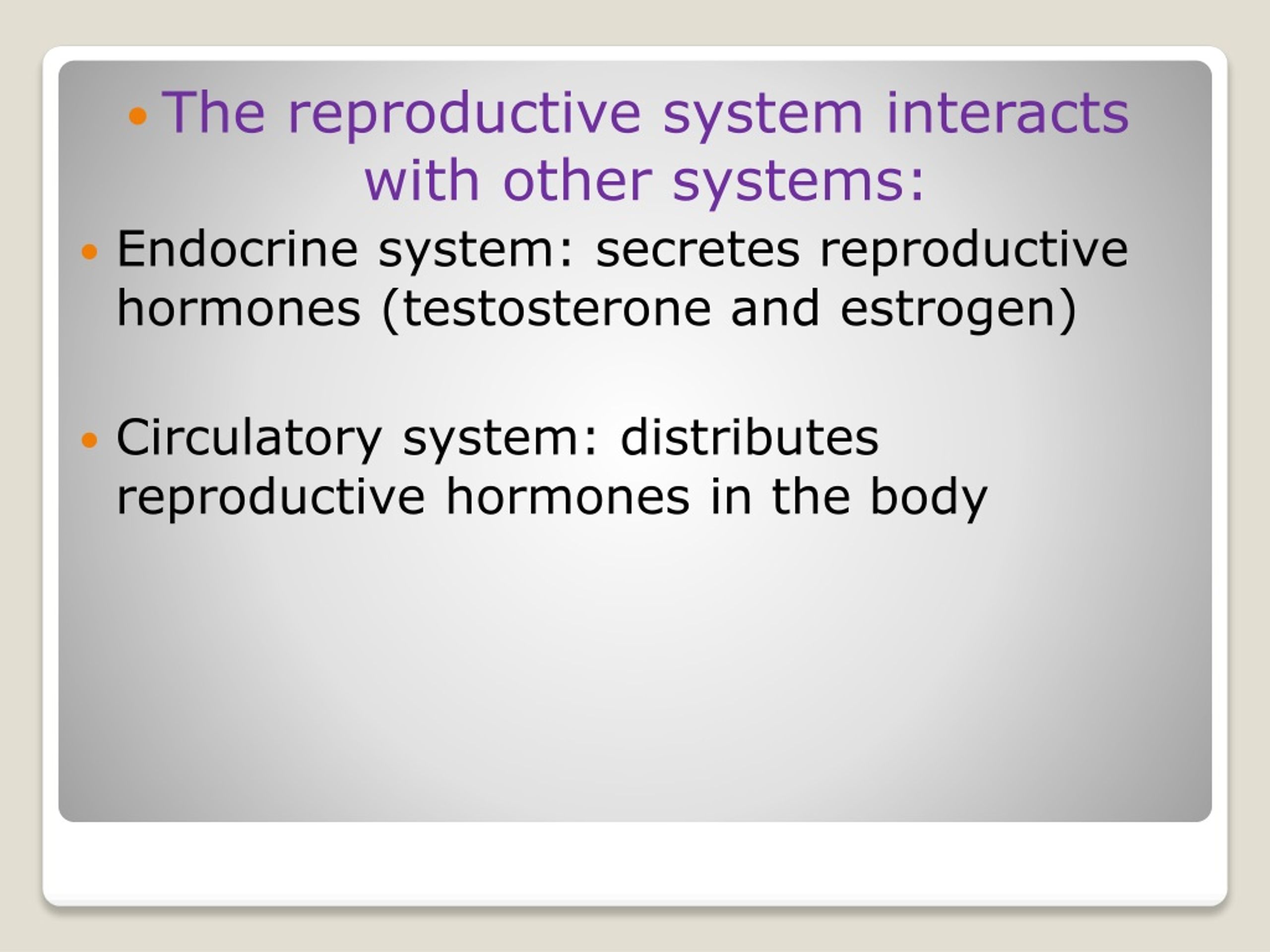 • The reproductive system interacts with other systems:

• Endocrine system: secretes reproductive hormones (testosterone and estrogen)

• Circulatory system: distributes reproductive hormones in the body